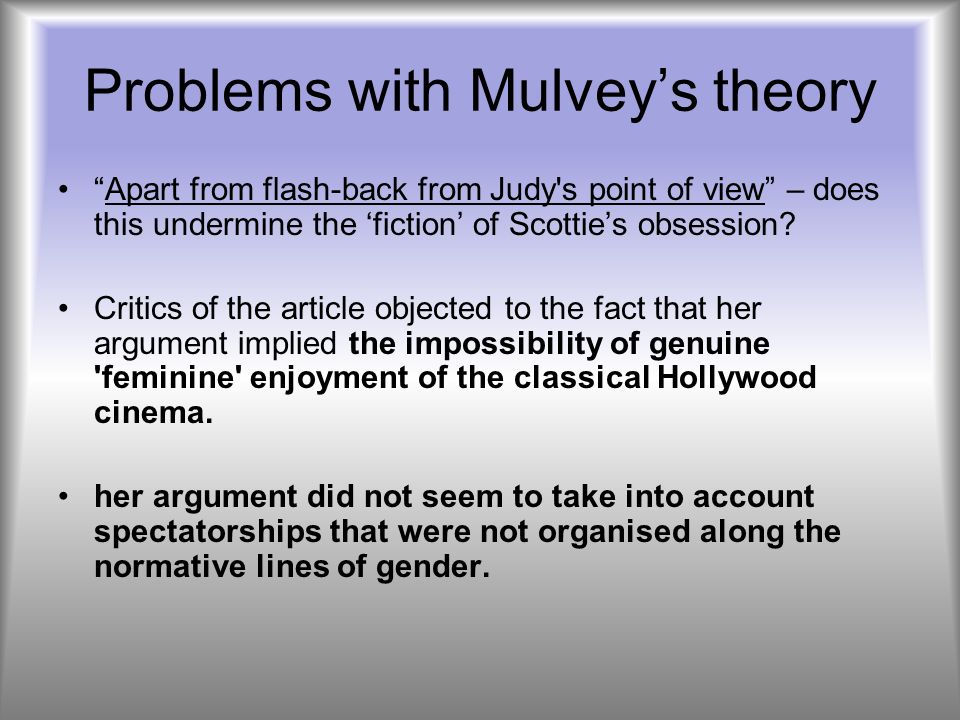 Problems with Mulvey’s theory

• “Apart from flash-back from Judy's point of view” – does this undermine the ‘fiction’ of Scottie’s obsession?

• Critics of the article objected to the fact that her argument implied the impossibility of genuine 'feminine' enjoyment of the classical Hollywood cinema.

• her argument did not seem to take into account spectatorships that were not organised along the normative lines of gender.